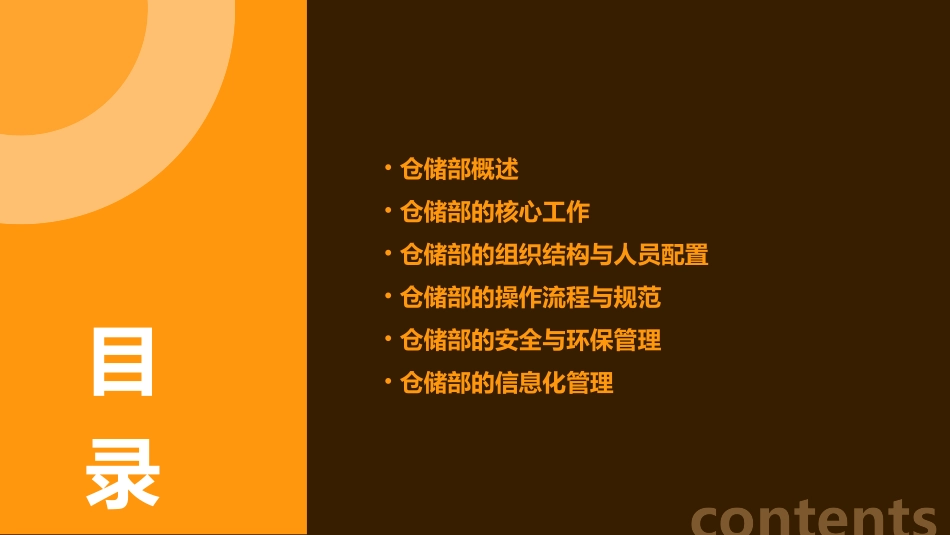 目录

• 仓储部概述
• 仓储部的核心工作
• 仓储部的组织结构与人员配置
• 仓储部的操作流程与规范
• 仓储部的安全与环保管理
• 仓储部的信息化管理

contents